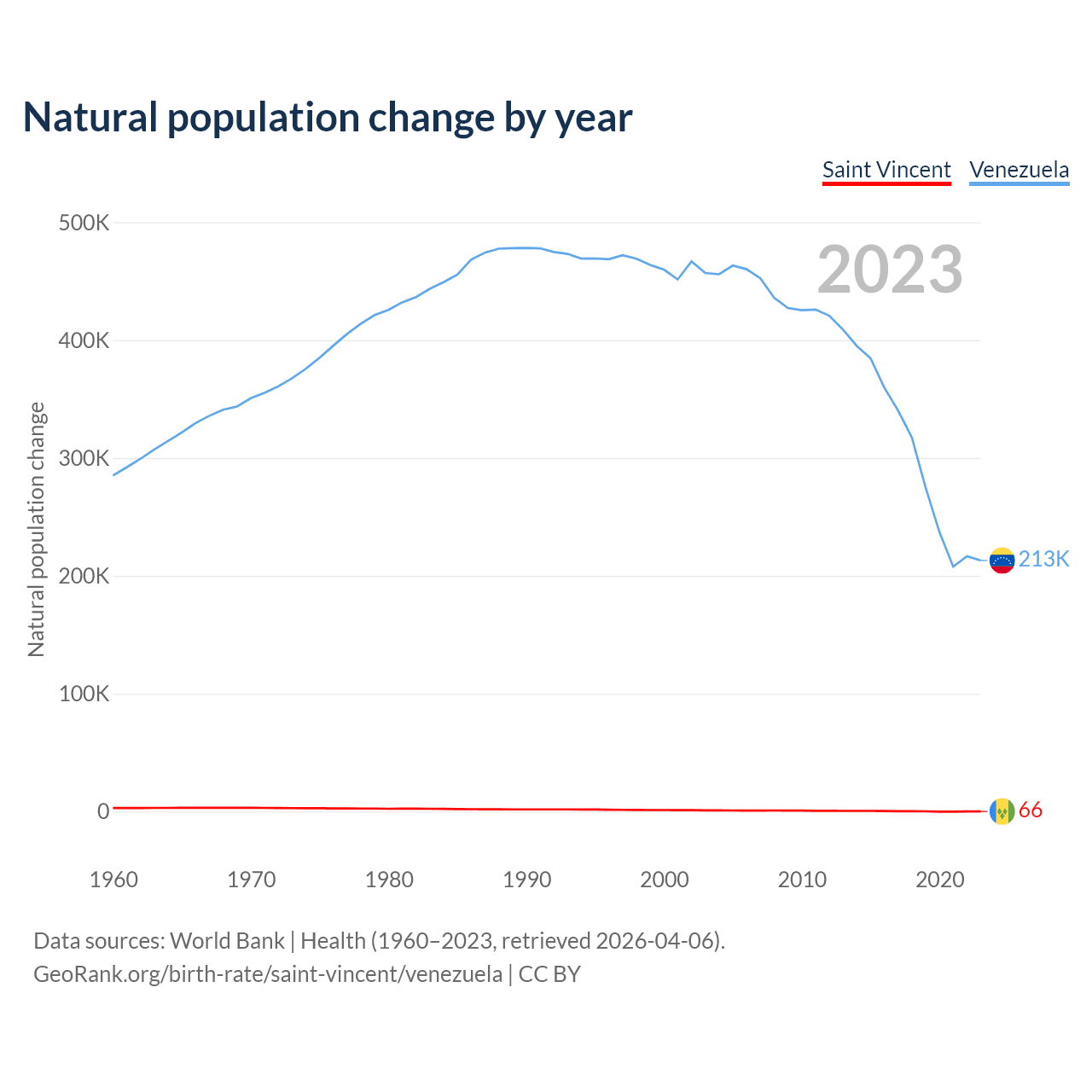 Natural population change by year

Saint Vincent Venezuela

2023

Natural population change

500K
400K
300K
200K
100K
0

213K
66

1960 1970 1980 1990 2000 2010 2020

Data sources: World Bank | Health (1960–2023, retrieved 2026-04-06).
GeoRank.org/birth-rate/saint-vincent/venezuela | CC BY